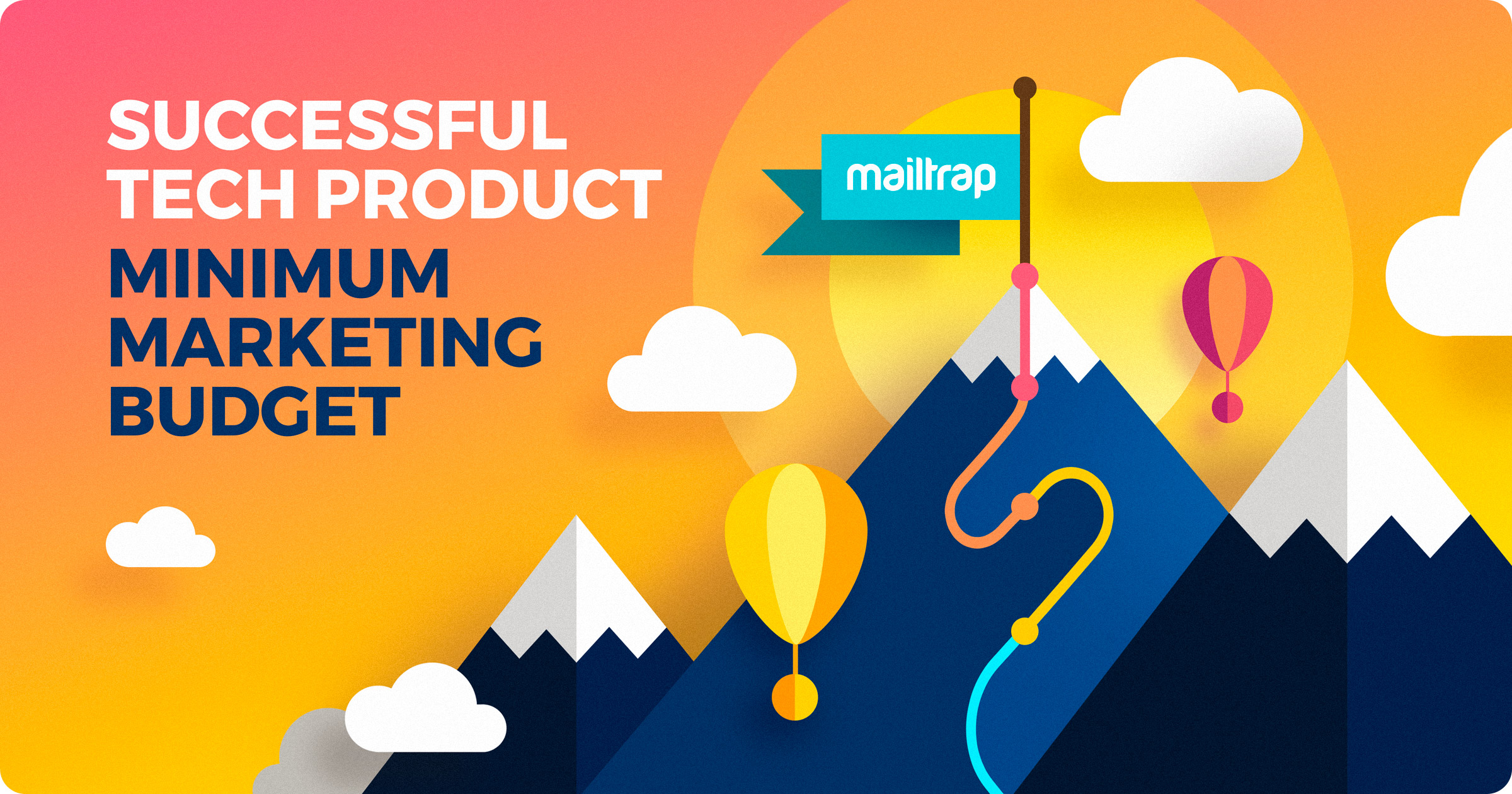 SUCCESSFUL TECH PRODUCT
MINIMUM MARKETING BUDGET

mailtrap